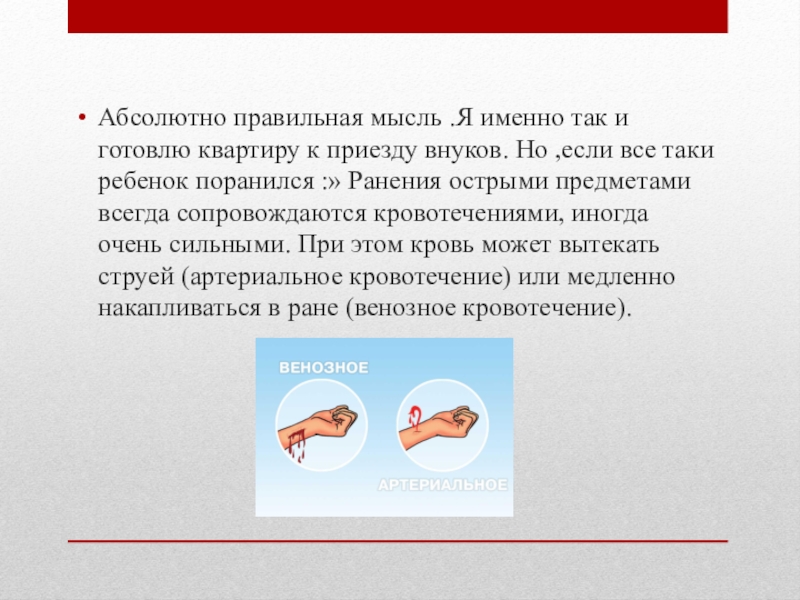 • Абсолютно правильная мысль .Я именно так и готовлю квартиру к приезду внуков. Но ,если все таки ребенок поранился :» Ранения острыми предметами всегда сопровождаются кровотечениями, иногда очень сильными. При этом кровь может вытекать струей (артериальное кровотечение) или медленно накапливаться в ране (венозное кровотечение).

ВЕНОЗНОЕ

АРТЕРИАЛЬНОЕ